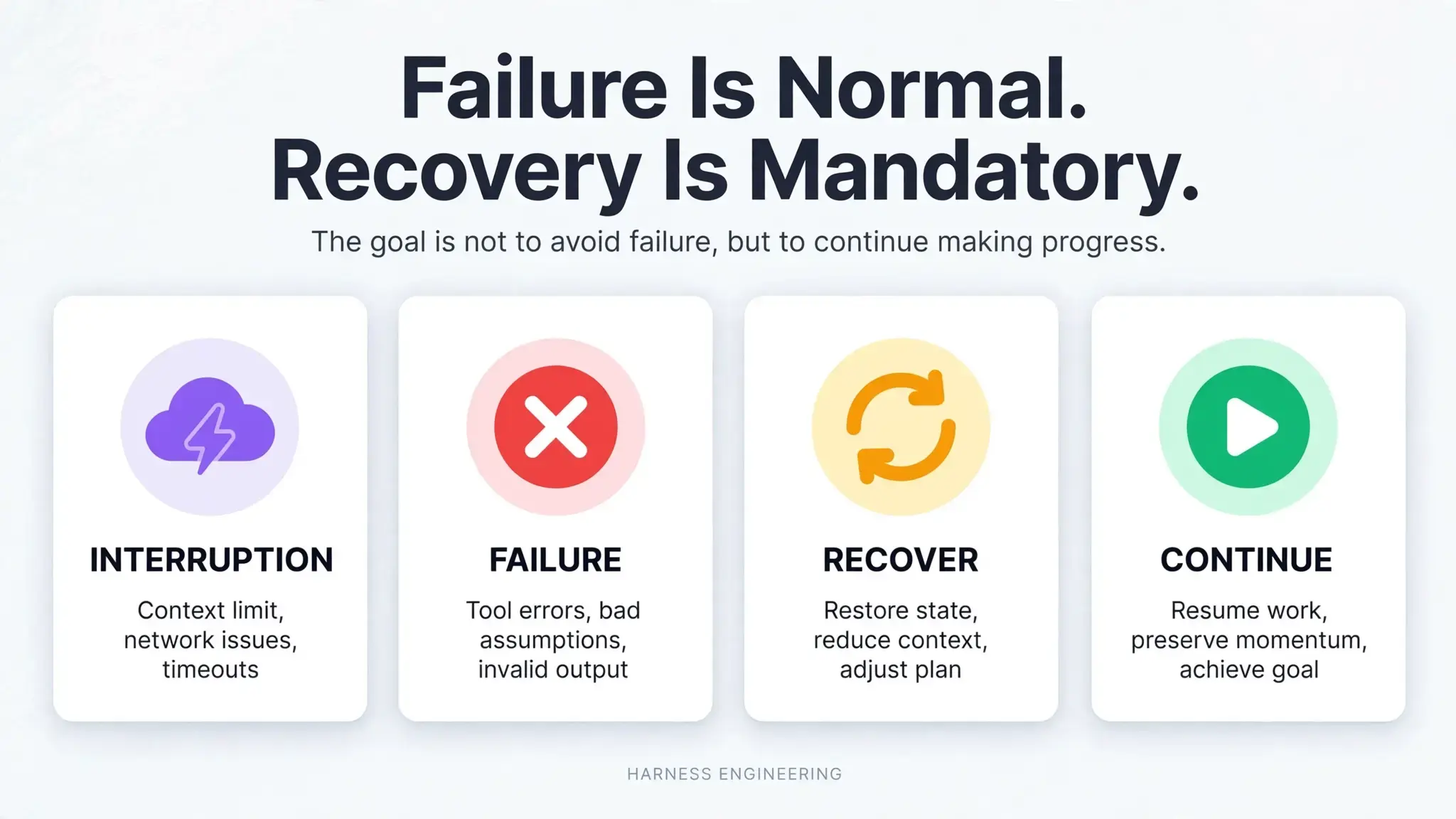 Failure Is Normal.
Recovery Is Mandatory.

The goal is not to avoid failure, but to continue making progress.

INTERRUPTION

Context limit, network issues, timeouts

FAILURE

Tool errors, bad assumptions, invalid output

RECOVER

Restore state, reduce context, adjust plan

CONTINUE

Resume work, preserve momentum, achieve goal

HARNESS ENGINEERING